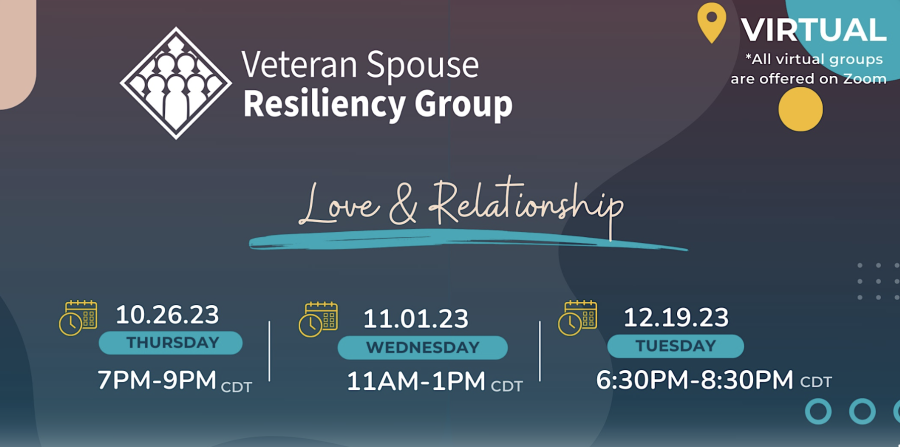 Veteran Spouse
Resiliency Group

VIRTUAL
*All virtual groups are offered on Zoom

Love & Relationship

10.26.23
THURSDAY
7PM-9PM CDT

11.01.23
WEDNESDAY
11AM-1PM CDT

12.19.23
TUESDAY
6:30PM-8:30PM CDT